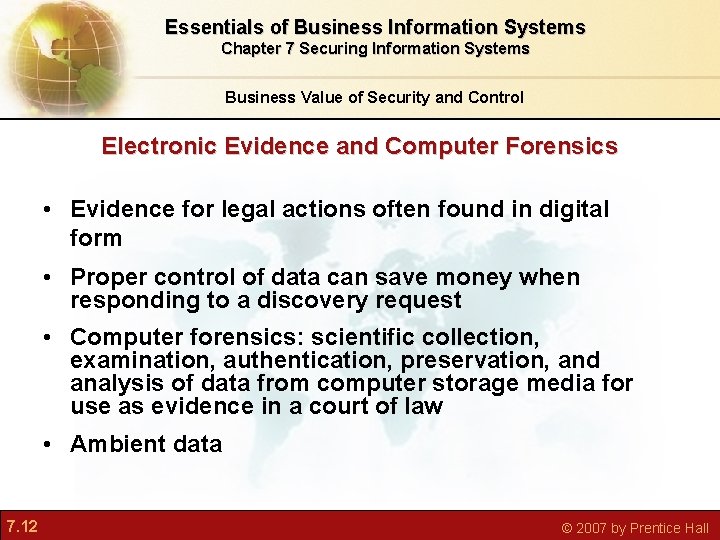 Essentials of Business Information Systems
Chapter 7 Securing Information Systems

Business Value of Security and Control

Electronic Evidence and Computer Forensics

• Evidence for legal actions often found in digital form

• Proper control of data can save money when responding to a discovery request

• Computer forensics: scientific collection, examination, authentication, preservation, and analysis of data from computer storage media for use as evidence in a court of law

• Ambient data

7.12

© 2007 by Prentice Hall